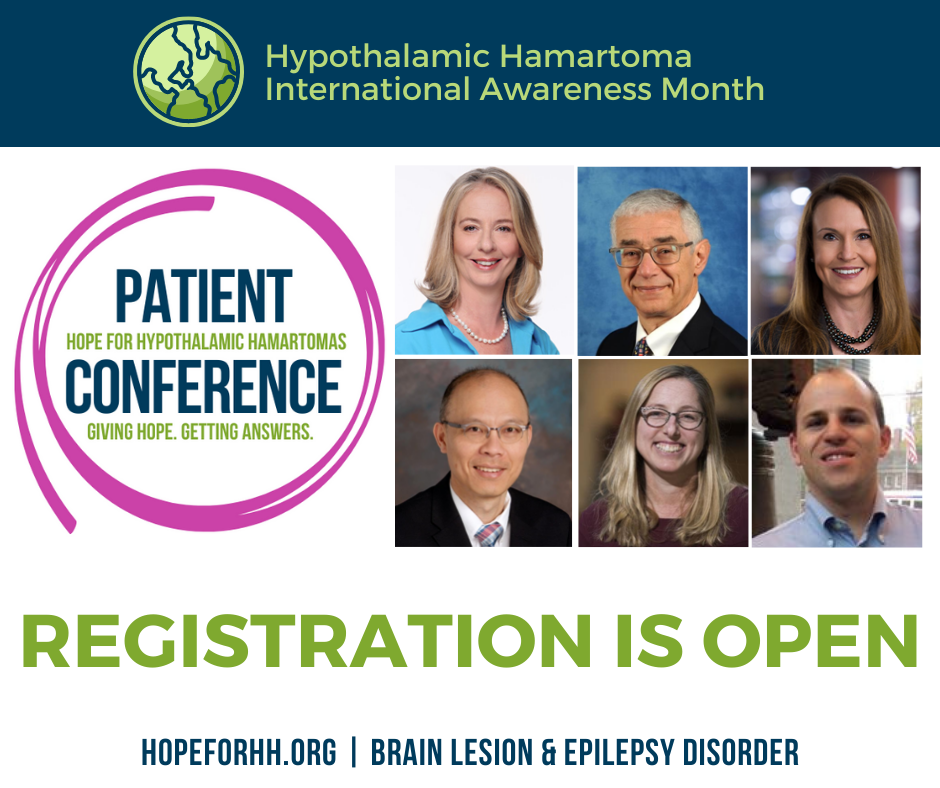 Hypothalamic Hamartoma International Awareness Month

PATIENT
HOPE FOR HYPOTHALAMIC HAMARTOMAS
CONFERENCE
GIVING HOPE. GETTING ANSWERS.

REGISTRATION IS OPEN

HOPEFORHH.ORG | BRAIN LESION & EPILEPSY DISORDER